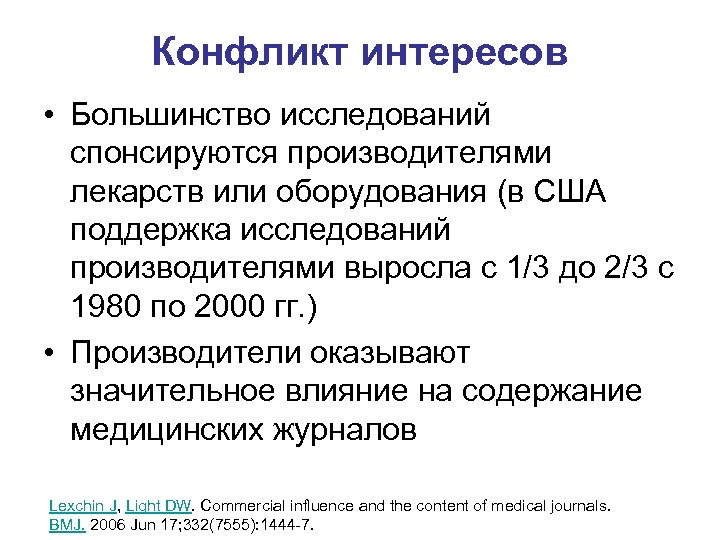 Конфликт интересов

• Большинство исследований спонсируются производителями лекарств или оборудования (в США поддержка исследований производителями выросла с 1/3 до 2/3 с 1980 по 2000 гг.)

• Производители оказывают значительное влияние на содержание медицинских журналов

Lexchin J, Light DW. Commercial influence and the content of medical journals. BMJ. 2006 Jun 17;332(7555):1444-7.